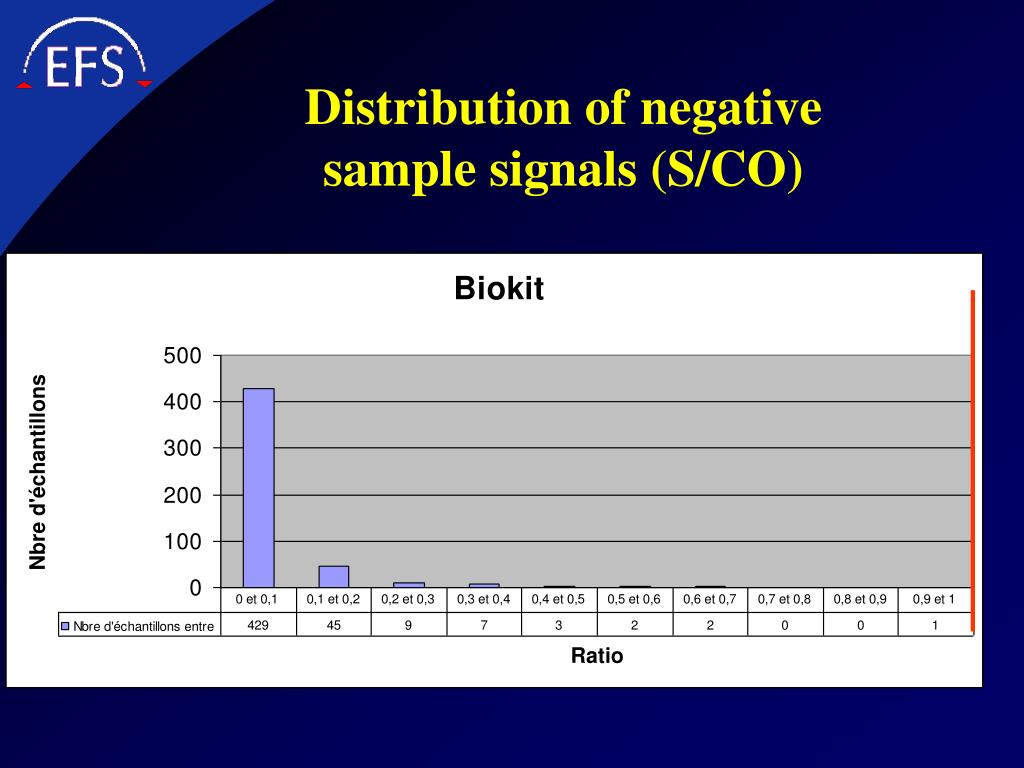 EFS

Distribution of negative sample signals (S/CO)

Biokit

Nbre d'échantillons

500
400
300
200
100
0

| | 0 et 0,1 | 0,1 et 0,2 | 0,2 et 0,3 | 0,3 et 0,4 | 0,4 et 0,5 | 0,5 et 0,6 | 0,6 et 0,7 | 0,7 et 0,8 | 0,8 et 0,9 | 0,9 et 1 |
|---|---|---|---|---|---|---|---|---|---|---|
| Nbre d'échantillons entre | 429 | 45 | 9 | 7 | 3 | 2 | 2 | 0 | 0 | 1 |

Ratio